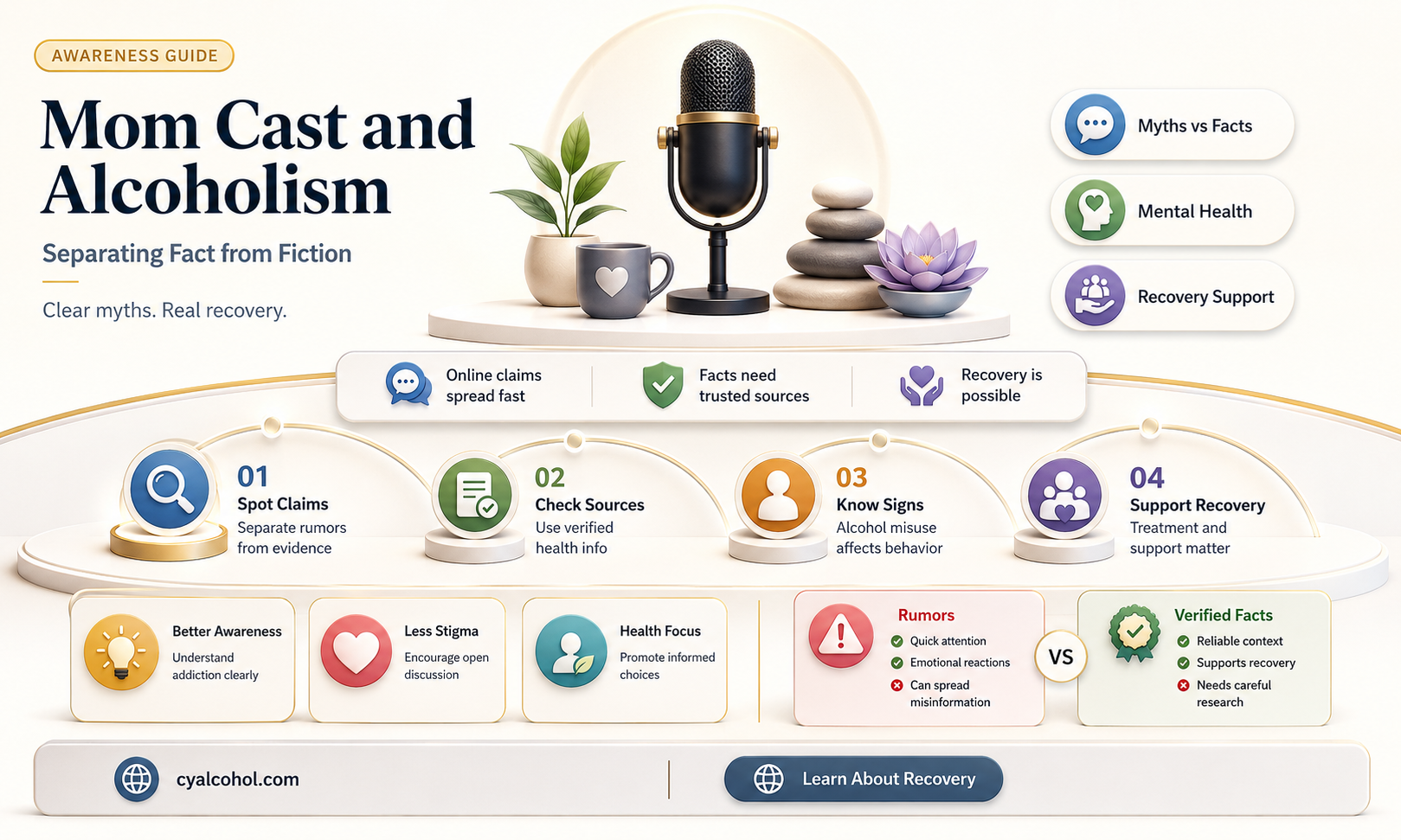 AWARENESS GUIDE

Mom Cast and Alcoholism

Separating Fact from Fiction

Clear myths. Real recovery.

Myths vs Facts

Mental Health

Recovery Support

Online claims spread fast

Facts need trusted sources

Recovery is possible

01
Spot Claims
Separate rumors from evidence

02
Check Sources
Use verified health info

03
Know Signs
Alcohol misuse affects behavior

04
Support Recovery
Treatment and support matter

Better Awareness
Understand addiction clearly

Less Stigma
Encourage open discussion

Health Focus
Promote informed choices

Rumors
Quick attention
Emotional reactions
Can spread misinformation

VS

Verified Facts
Reliable context
Supports recovery
Needs careful research

cyalcohol.com

Learn About Recovery